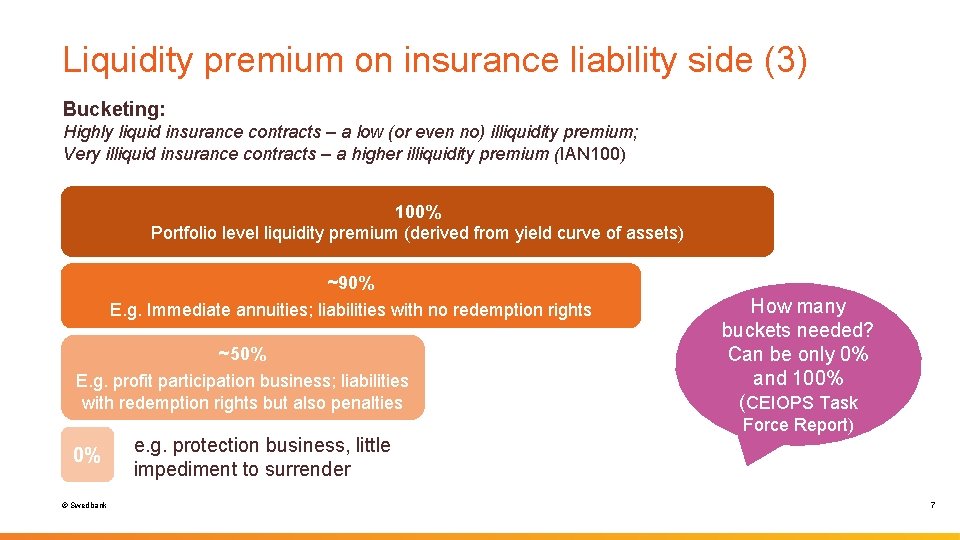 Liquidity premium on insurance liability side (3)

Bucketing:
Highly liquid insurance contracts – a low (or even no) illiquidity premium;
Very illiquid insurance contracts – a higher illiquidity premium (IAN100)

100%
Portfolio level liquidity premium (derived from yield curve of assets)

~90%
E.g. Immediate annuities; liabilities with no redemption rights

~50%
E.g. profit participation business; liabilities with redemption rights but also penalties

0%
e.g. protection business, little impediment to surrender

How many buckets needed? Can be only 0% and 100% (CEIOPS Task Force Report)

© Swedbank

7